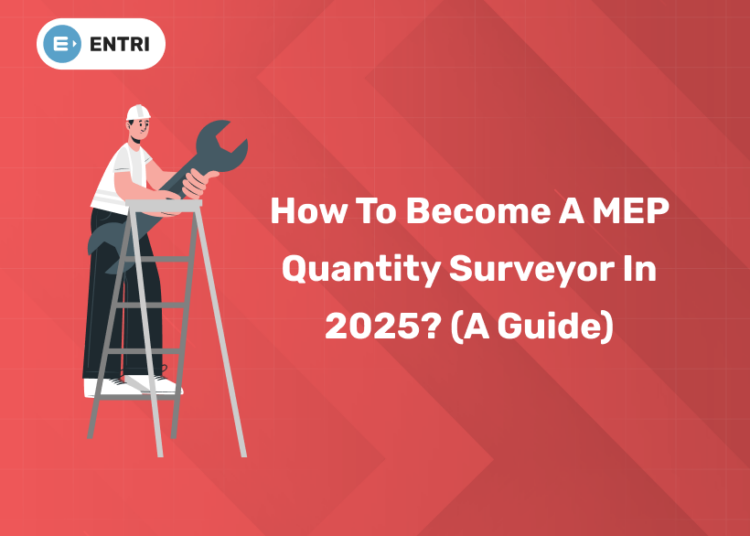 ENTRI

How To Become A MEP Quantity Surveyor In 2025? (A Guide)